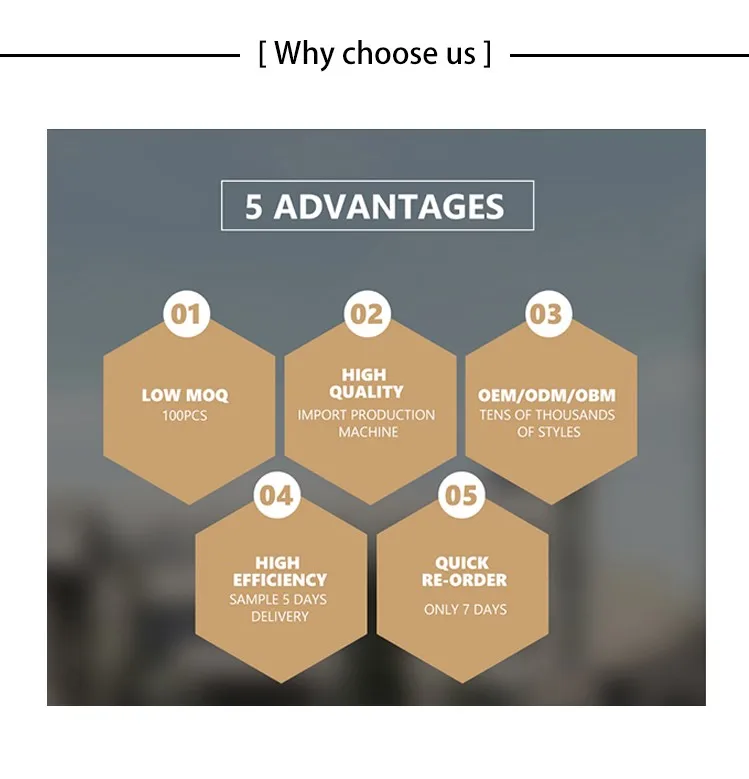 [ Why choose us ]

5 ADVANTAGES

01
LOW MOQ
100PCS

02
HIGH QUALITY
IMPORT PRODUCTION MACHINE

03
OEM/ODM/OBM
TENS OF THOUSANDS OF STYLES

04
HIGH EFFICIENCY
SAMPLE 5 DAYS DELIVERY

05
QUICK RE-ORDER
ONLY 7 DAYS